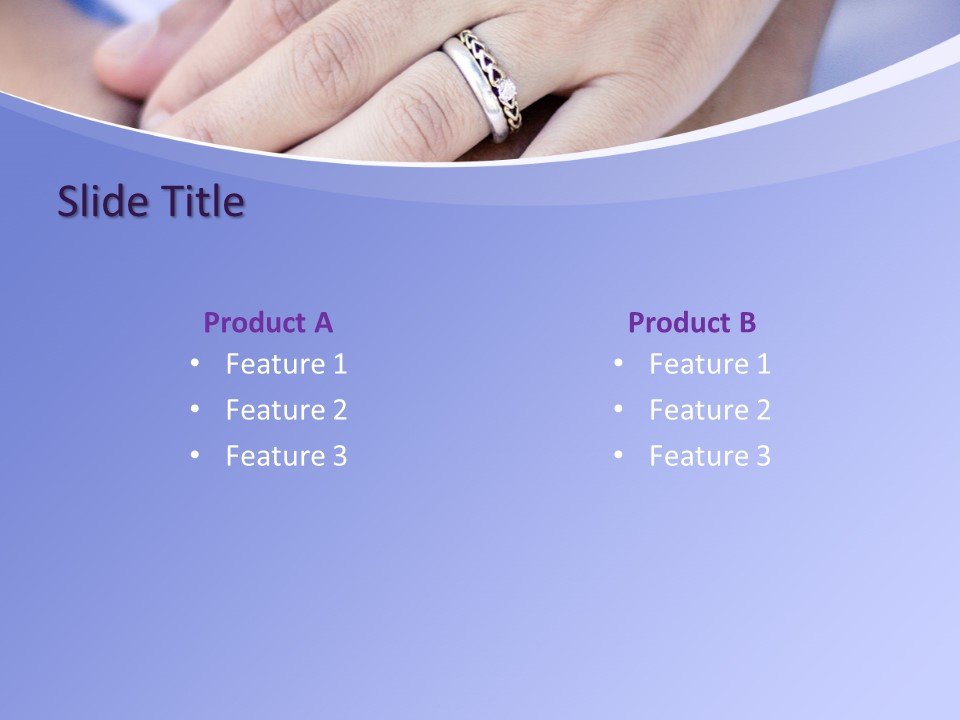 Slide Title

Product A
• Feature 1
• Feature 2
• Feature 3

Product B
• Feature 1
• Feature 2
• Feature 3